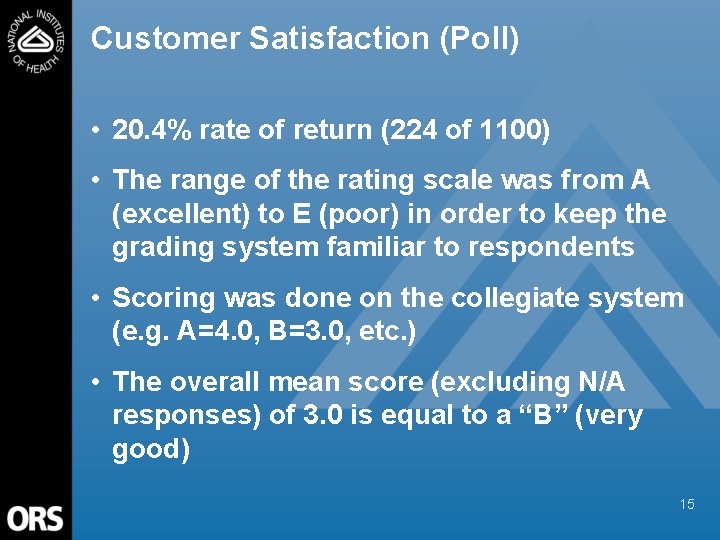 NATIONAL INSTITUTES OF HEALTH

Customer Satisfaction (Poll)

• 20.4% rate of return (224 of 1100)

• The range of the rating scale was from A (excellent) to E (poor) in order to keep the grading system familiar to respondents

• Scoring was done on the collegiate system (e.g. A=4.0, B=3.0, etc.)

• The overall mean score (excluding N/A responses) of 3.0 is equal to a “B” (very good)

ORS

15